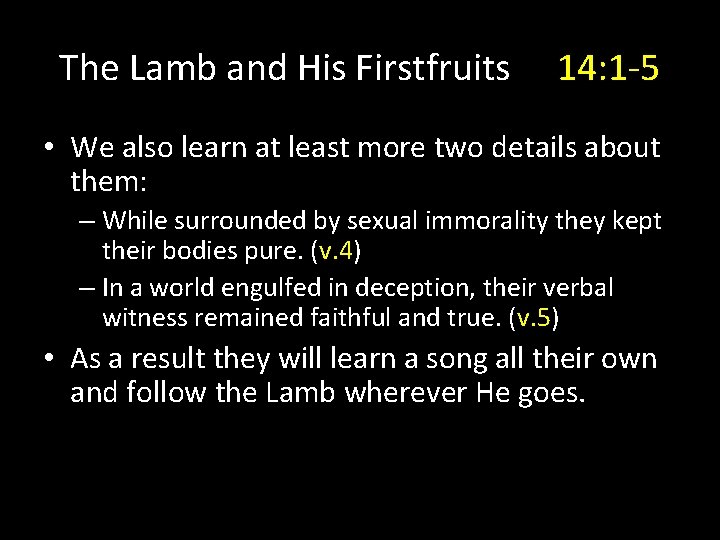 The Lamb and His Firstfruits 14:1-5

• We also learn at least more two details about them:

– While surrounded by sexual immorality they kept their bodies pure. (v.4)

– In a world engulfed in deception, their verbal witness remained faithful and true. (v.5)

• As a result they will learn a song all their own and follow the Lamb wherever He goes.